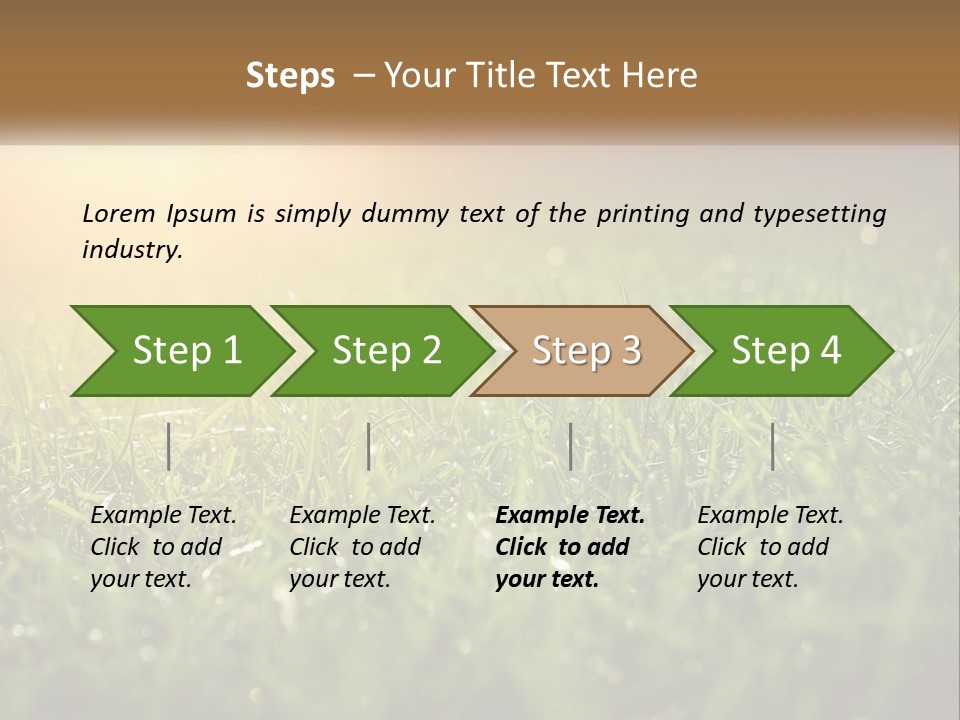 Steps – Your Title Text Here

Lorem Ipsum is simply dummy text of the printing and typesetting industry.

Step 1

Step 2

Step 3

Step 4

Example Text. Click to add your text.

Example Text. Click to add your text.

Example Text. Click to add your text.

Example Text. Click to add your text.